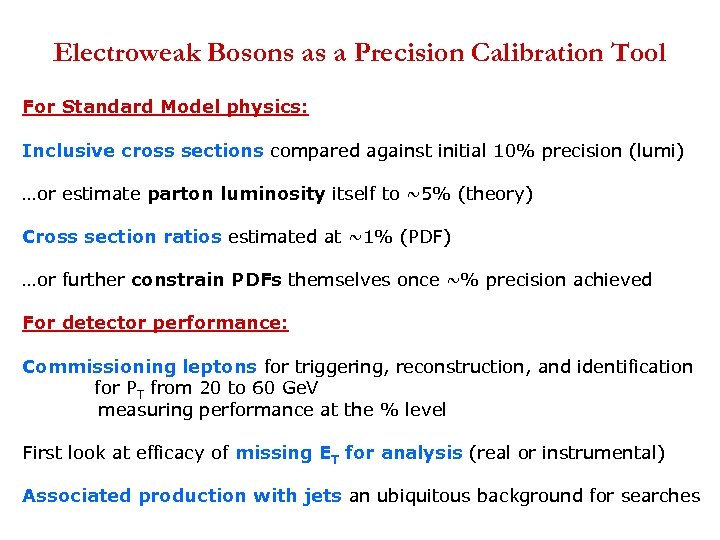 Electroweak Bosons as a Precision Calibration Tool

For Standard Model physics:

Inclusive cross sections compared against initial 10% precision (lumi)

…or estimate parton luminosity itself to ~5% (theory)

Cross section ratios estimated at ~1% (PDF)

…or further constrain PDFs themselves once ~% precision achieved

For detector performance:

Commissioning leptons for triggering, reconstruction, and identification for $P_T$ from 20 to 60 GeV measuring performance at the % level

First look at efficacy of missing $E_T$ for analysis (real or instrumental)

Associated production with jets an ubiquitous background for searches